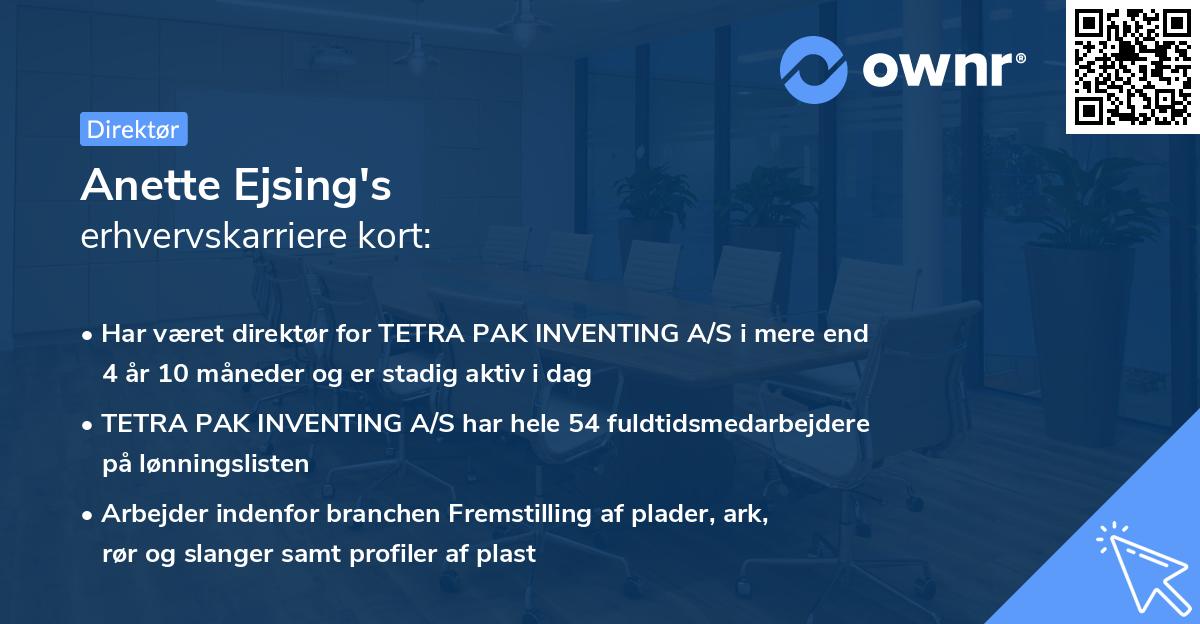 ownr®

Direktør

Anette Ejsing's
erhvervskarriere kort:

• Har været direktør for TETRA PAK INVENTING A/S i mere end 4 år 10 måneder og er stadig aktiv i dag
• TETRA PAK INVENTING A/S har hele 54 fuldtidsmedarbejdere på lønningslisten
• Arbejder indenfor branchen Fremstilling af plader, ark, rør og slanger samt profiler af plast